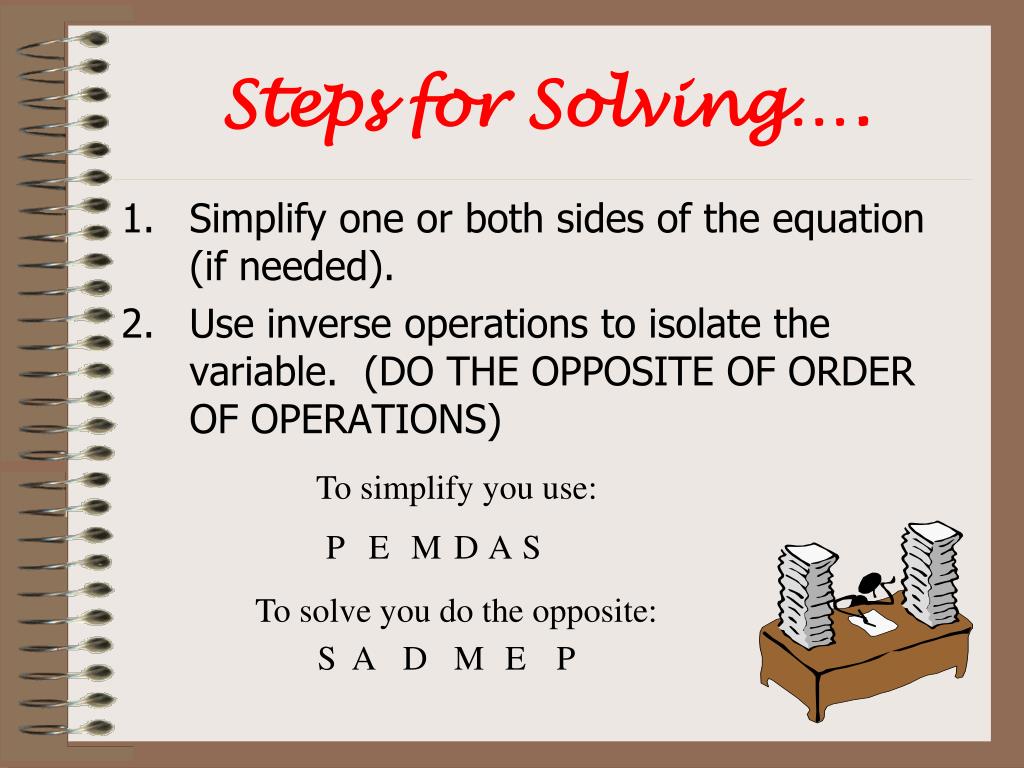 Steps for Solving….

1. Simplify one or both sides of the equation (if needed).
2. Use inverse operations to isolate the variable. (DO THE OPPOSITE OF ORDER OF OPERATIONS)

To simplify you use:

P E M D A S

To solve you do the opposite:

S A D M E P